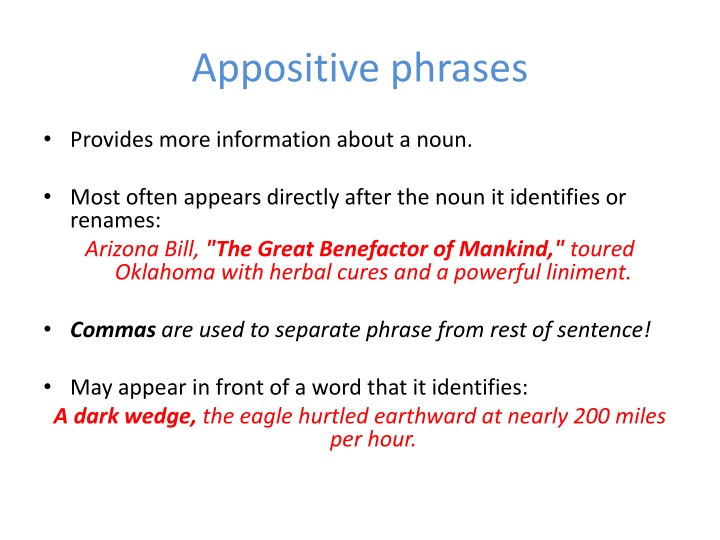 Appositive phrases

• Provides more information about a noun.

• Most often appears directly after the noun it identifies or renames:

Arizona Bill, "The Great Benefactor of Mankind," toured Oklahoma with herbal cures and a powerful liniment.

• Commas are used to separate phrase from rest of sentence!

• May appear in front of a word that it identifies:

A dark wedge, the eagle hurtled earthward at nearly 200 miles per hour.